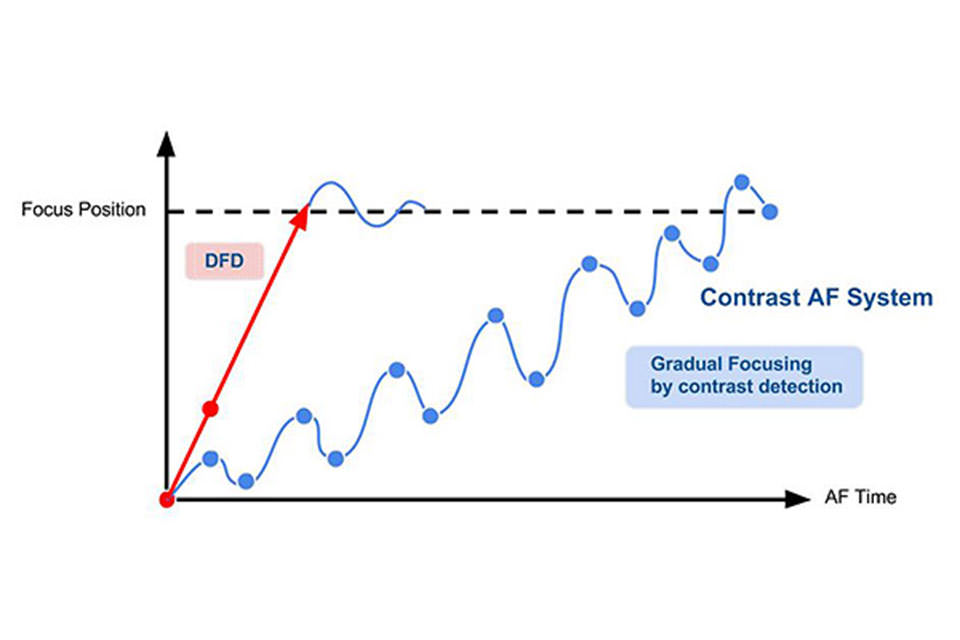 Focus Position

DFD

Contrast AF System

Gradual Focusing by contrast detection

AF Time